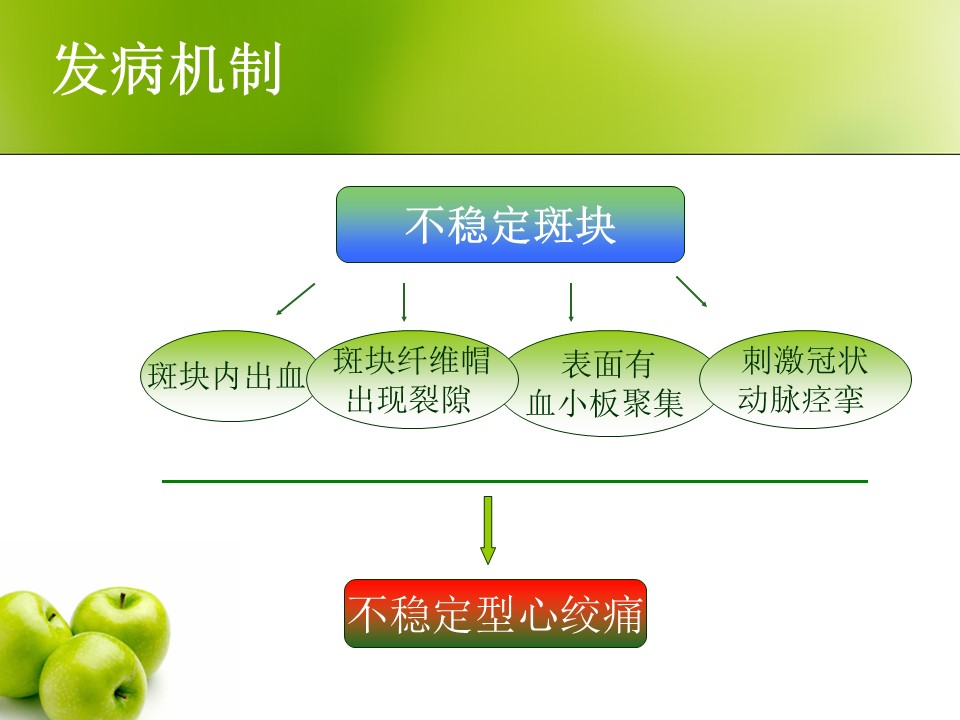 发病机制

不稳定斑块

斑块内出血

斑块纤维帽出现裂隙

表面有血小板聚集

刺激冠状动脉痉挛

不稳定型心绞痛